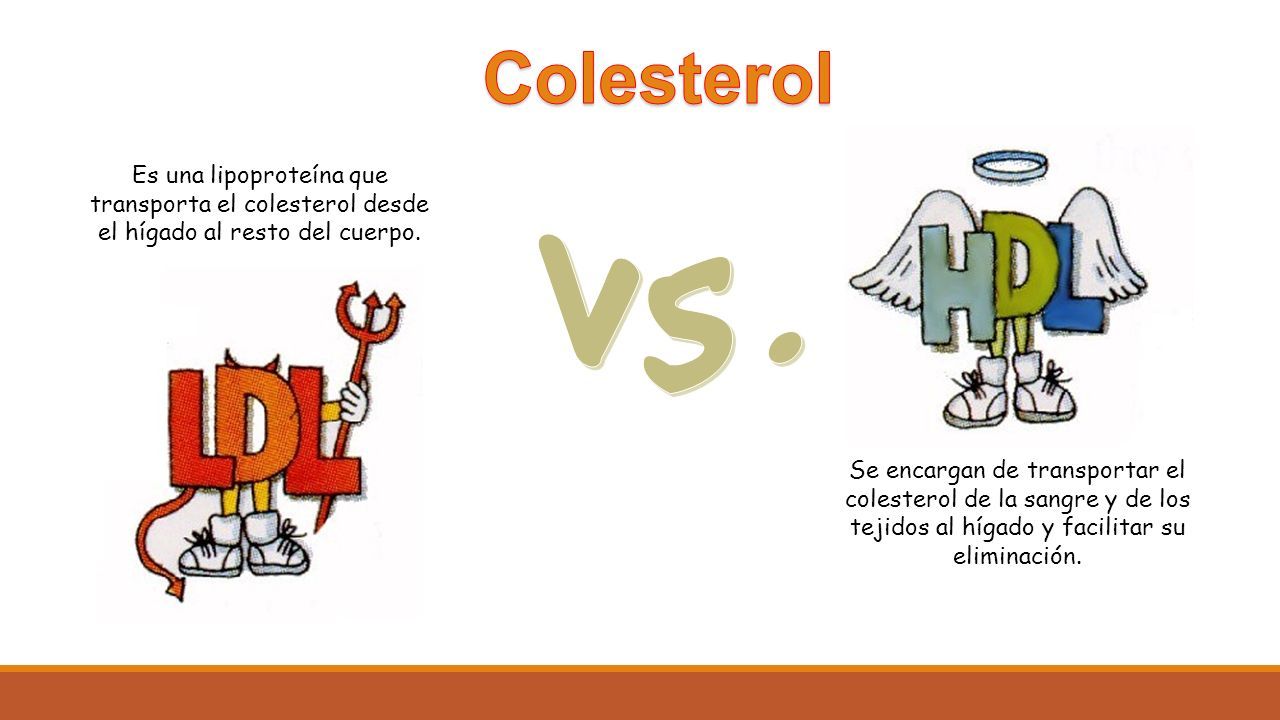 Colesterol

Es una lipoproteína que transporta el colesterol desde el hígado al resto del cuerpo.

LDL

Vs.

HDL

Se encargan de transportar el colesterol de la sangre y de los tejidos al hígado y facilitar su eliminación.